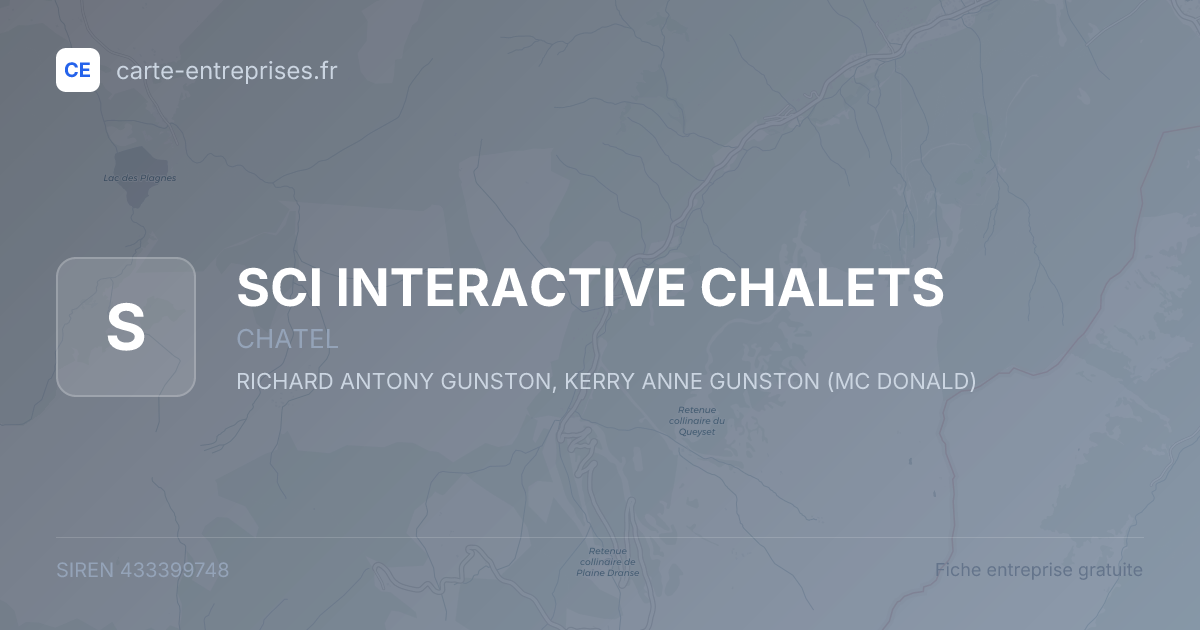 CE carte-entreprises.fr

Lac des Plagnes

S

SCI INTERACTIVE CHALETS

CHATEL

RICHARD ANTONY GUNSTON, KERRY ANNE GUNSTON (MC DONALD)

Retenue collinaire du Queyset

Retenue collinaire de Plaine Dranse

SIREN 433399748

Fiche entreprise gratuite